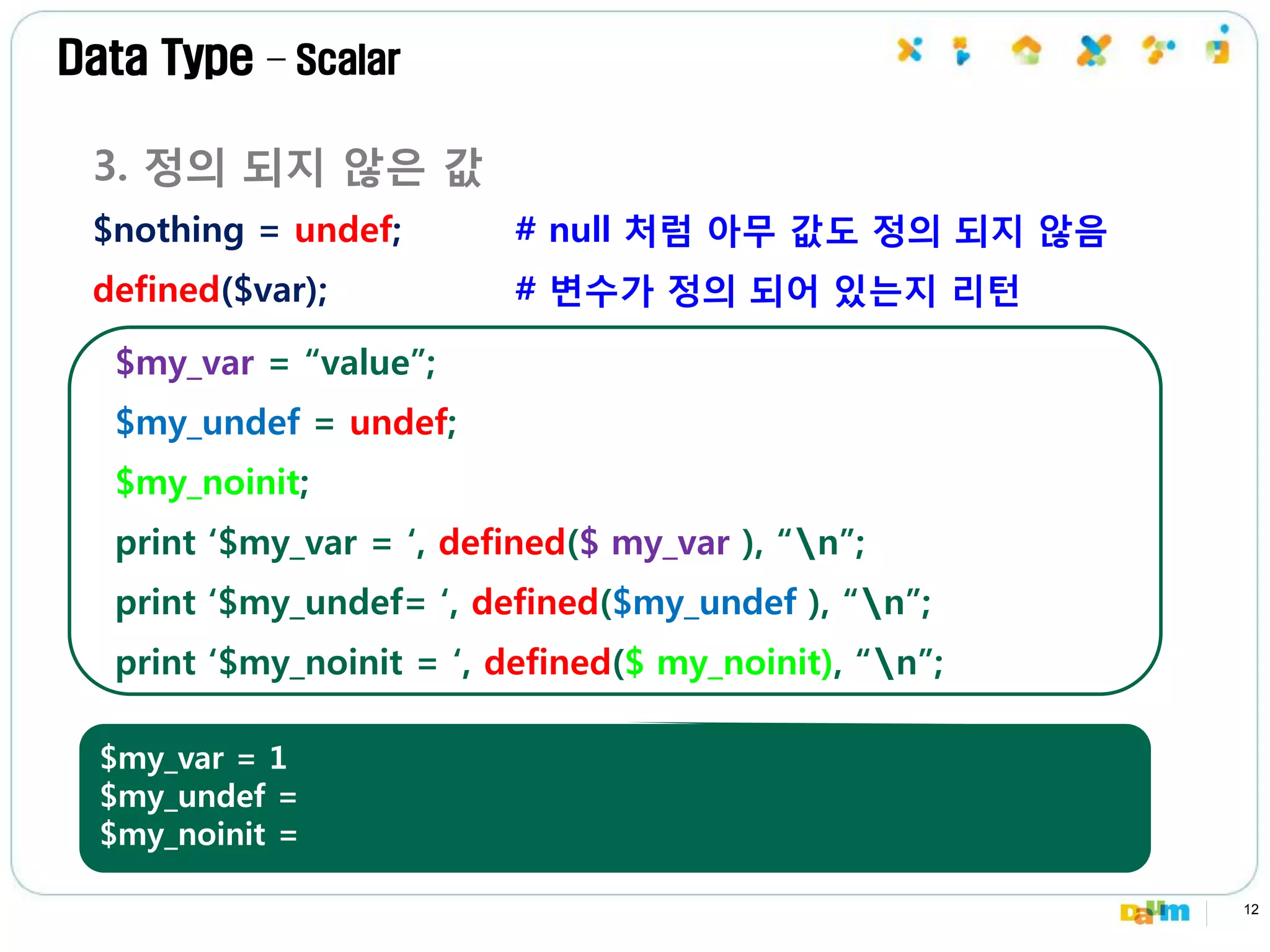 Data Type – Scalar

3. 정의 되지 않은 값

$nothing = undef; # null 처럼 아무 값도 정의 되지 않음

defined($var); # 변수가 정의 되어 있는지 리턴

$my_var = “value”;

$my_undef = undef;

$my_noinit;

print ‘$my_var = ‘, defined($ my_var ), “\n”;

print ‘$my_undef= ‘, defined($my_undef ), “\n”;

print ‘$my_noinit = ‘, defined($ my_noinit), “\n”;

$my_var = 1
$my_undef =
$my_noinit =

Daum

12